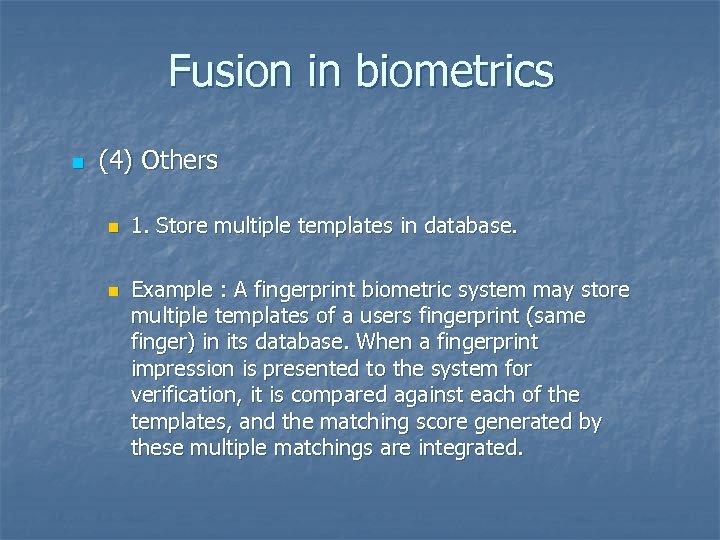 Fusion in biometrics

(4) Others

1. Store multiple templates in database.

Example : A fingerprint biometric system may store multiple templates of a users fingerprint (same finger) in its database. When a fingerprint impression is presented to the system for verification, it is compared against each of the templates, and the matching score generated by these multiple matchings are integrated.